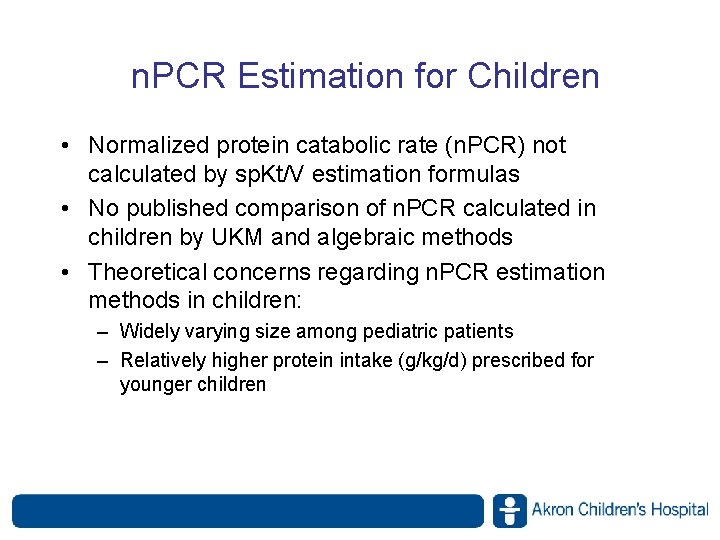 nPCR Estimation for Children

• Normalized protein catabolic rate (nPCR) not calculated by spKt/V estimation formulas

• No published comparison of nPCR calculated in children by UKM and algebraic methods

• Theoretical concerns regarding nPCR estimation methods in children:

– Widely varying size among pediatric patients

– Relatively higher protein intake (g/kg/d) prescribed for younger children

Akron Children's Hospital